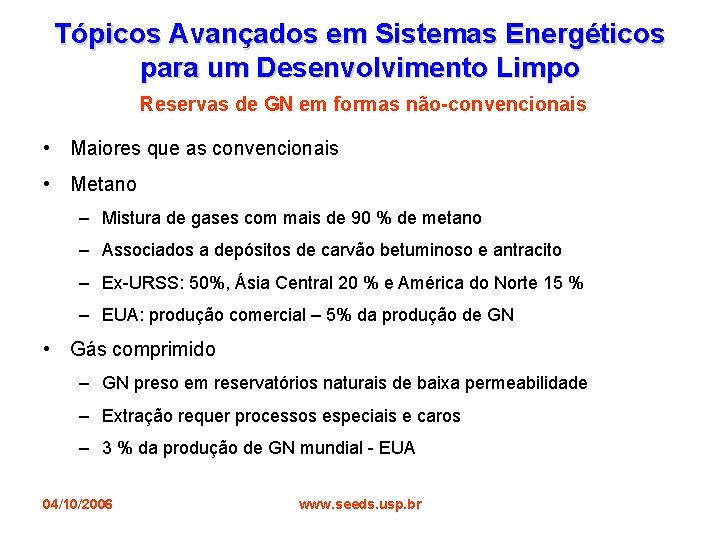 Tópicos Avançados em Sistemas Energéticos para um Desenvolvimento Limpo

Reservas de GN em formas não-convencionais

• Maiores que as convencionais
• Metano
– Mistura de gases com mais de 90 % de metano
– Associados a depósitos de carvão betuminoso e antracito
– Ex-URSS: 50%, Ásia Central 20 % e América do Norte 15 %
– EUA: produção comercial – 5% da produção de GN
• Gás comprimido
– GN preso em reservatórios naturais de baixa permeabilidade
– Extração requer processos especiais e caros
– 3 % da produção de GN mundial - EUA

04/10/2006

www.seeds.usp.br